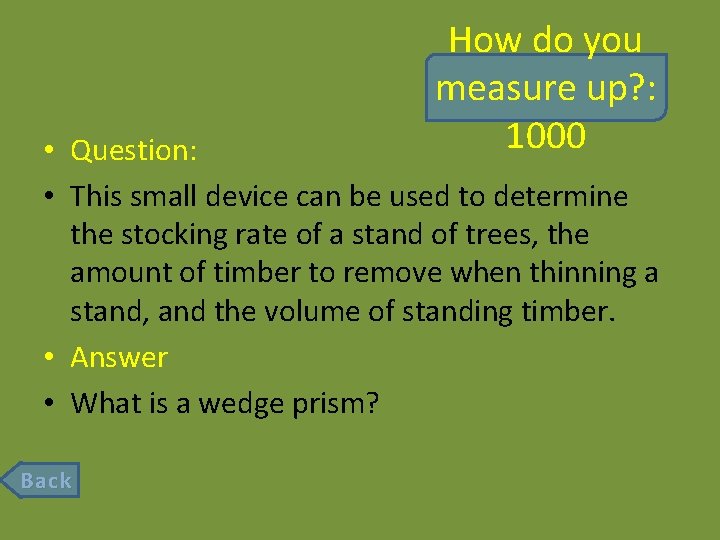 How do you measure up?: 1000

• Question:

• This small device can be used to determine the stocking rate of a stand of trees, the amount of timber to remove when thinning a stand, and the volume of standing timber.

• Answer

• What is a wedge prism?

Back